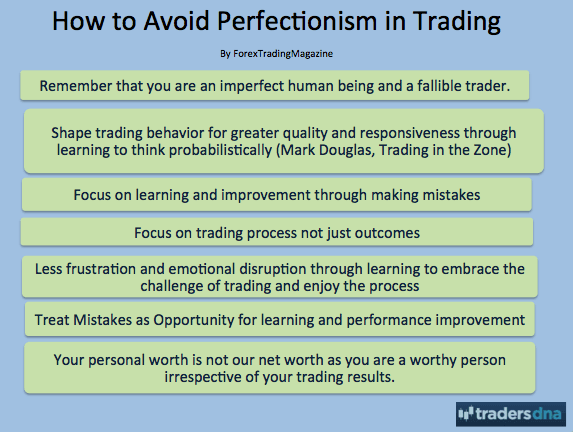 How to Avoid Perfectionism in Trading

By ForexTradingMagazine

Remember that you are an imperfect human being and a fallible trader.

Shape trading behavior for greater quality and responsiveness through learning to think probabilistically (Mark Douglas, Trading in the Zone)

Focus on learning and improvement through making mistakes

Focus on trading process not just outcomes

Less frustration and emotional disruption through learning to embrace the challenge of trading and enjoy the process

Treat Mistakes as Opportunity for learning and performance improvement

Your personal worth is not our net worth as you are a worthy person irrespective of your trading results.

tradersdna